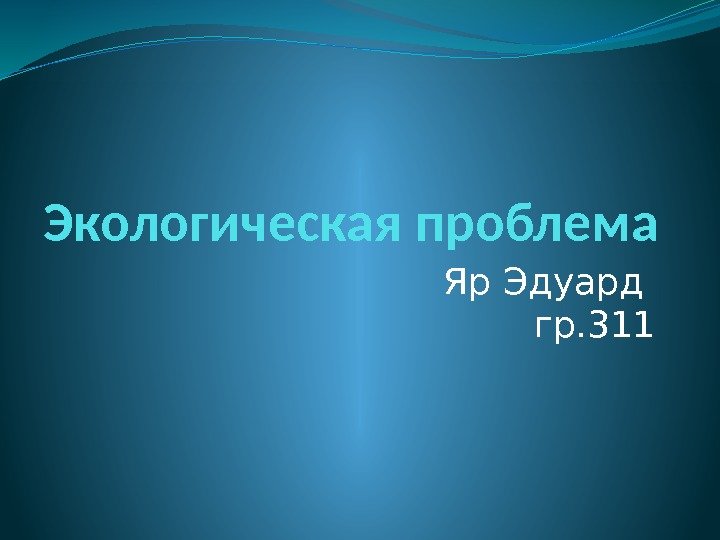 Экологическая проблема

Яр Эдуард
гр.311